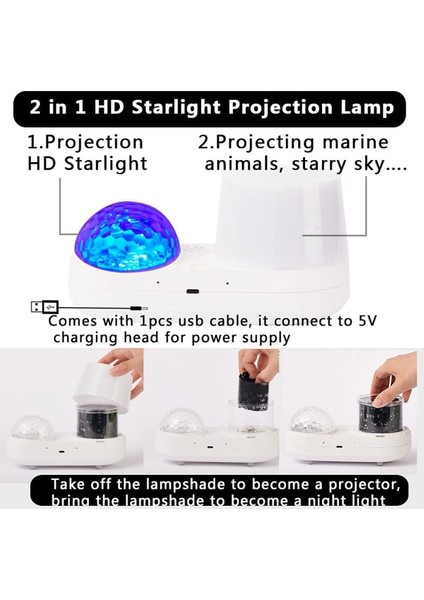 2 in 1 HD Starlight Projection Lamp

1.Projection HD Starlight

2.Projecting marine animals, starry sky....

Comes with 1pcs usb cable, it connect to 5V charging head for power supply

Take off the lampshade to become a projector, bring the lampshade to become a night light